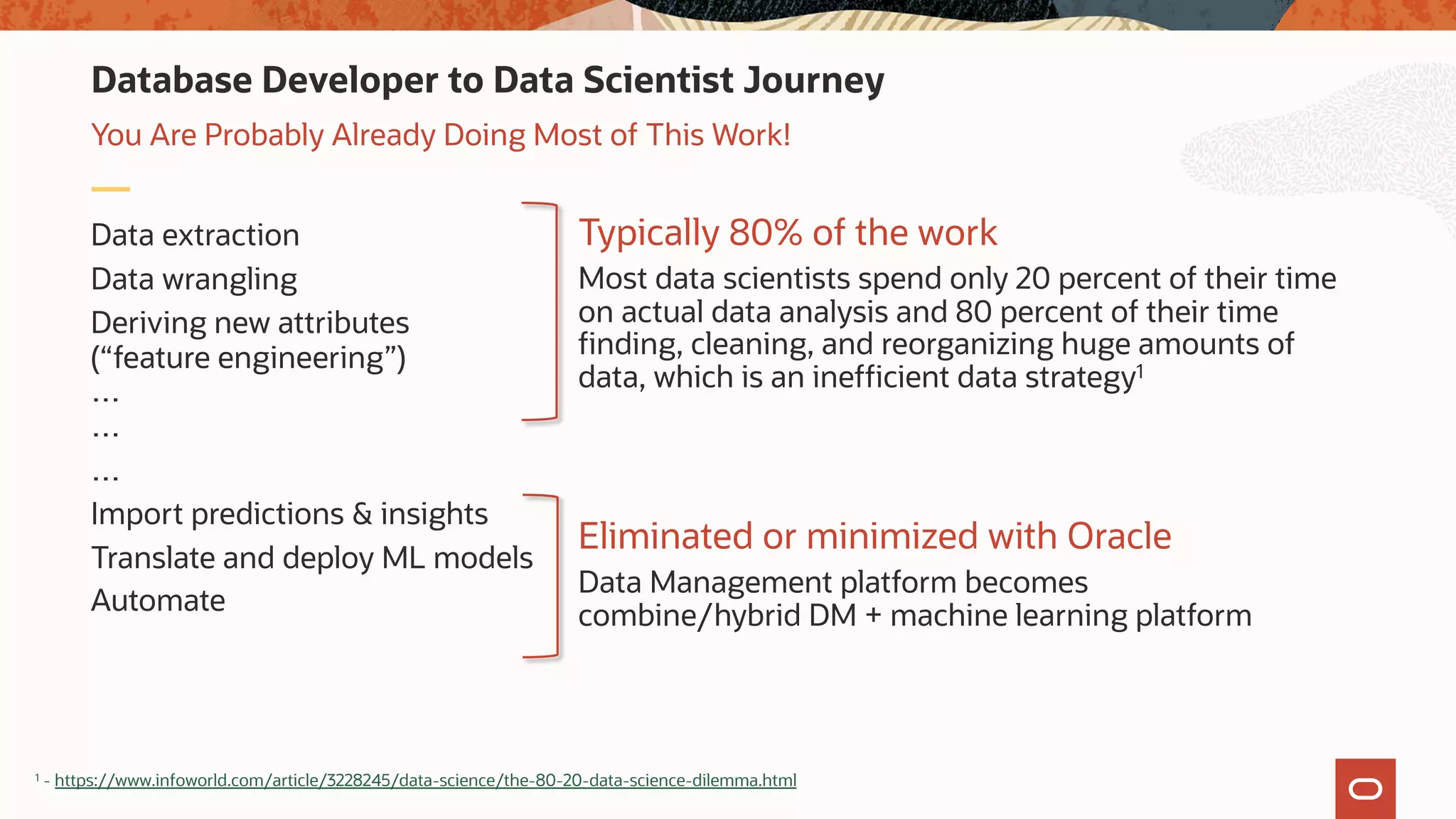 Database Developer to Data Scientist Journey

You Are Probably Already Doing Most of This Work!

Data extraction

Data wrangling

Deriving new attributes ("feature engineering")

…

…

…

Import predictions & insights

Translate and deploy ML models

Automate

Typically 80% of the work

Most data scientists spend only 20 percent of their time on actual data analysis and 80 percent of their time finding, cleaning, and reorganizing huge amounts of data, which is an inefficient data strategy$^1$

Eliminated or minimized with Oracle

Data Management platform becomes combine/hybrid DM + machine learning platform

$^1$ - https://www.infoworld.com/article/3228245/data-science/the-80-20-data-science-dilemma.html